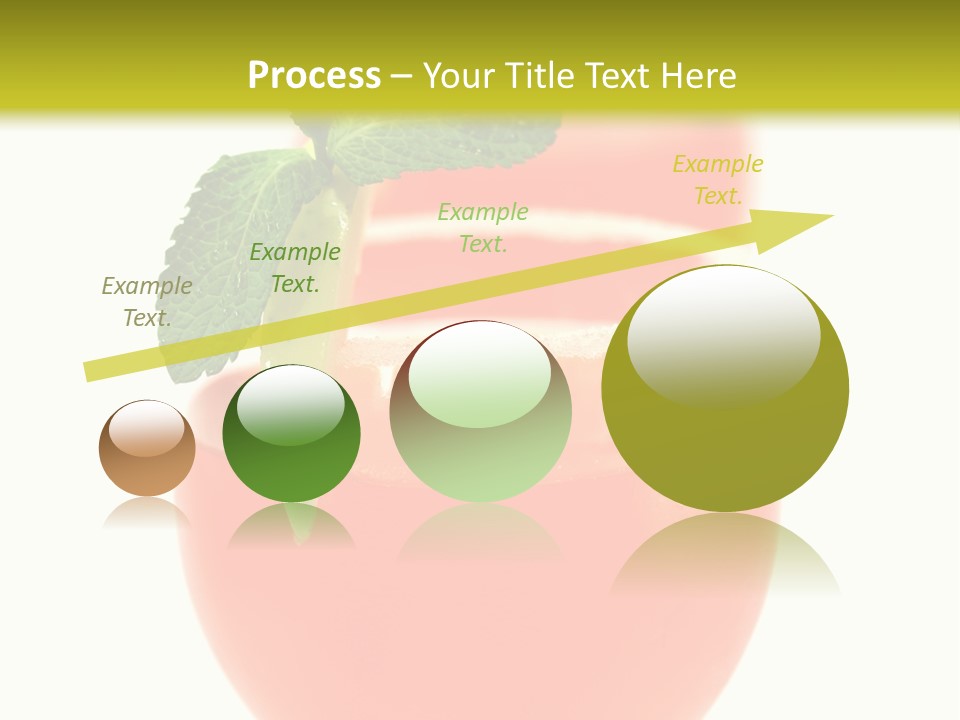 Process – Your Title Text Here

Example Text.

Example Text.

Example Text.

Example Text.